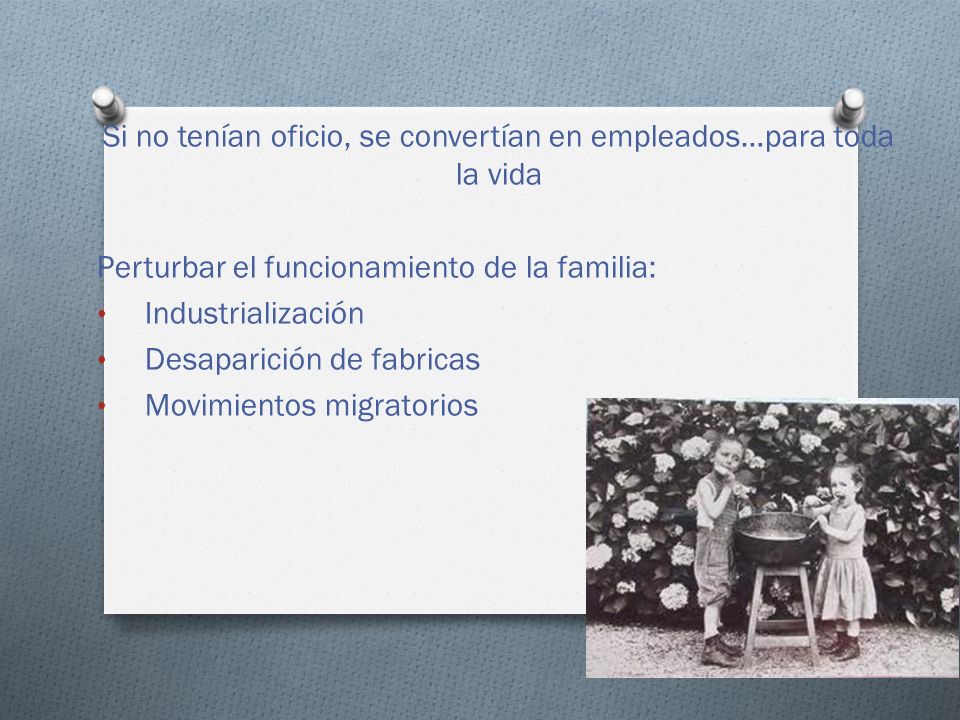 Si no tenían oficio, se convertían en empleados…para toda la vida

Perturbar el funcionamiento de la familia:
• Industrialización
• Desaparición de fabricas
• Movimientos migratorios